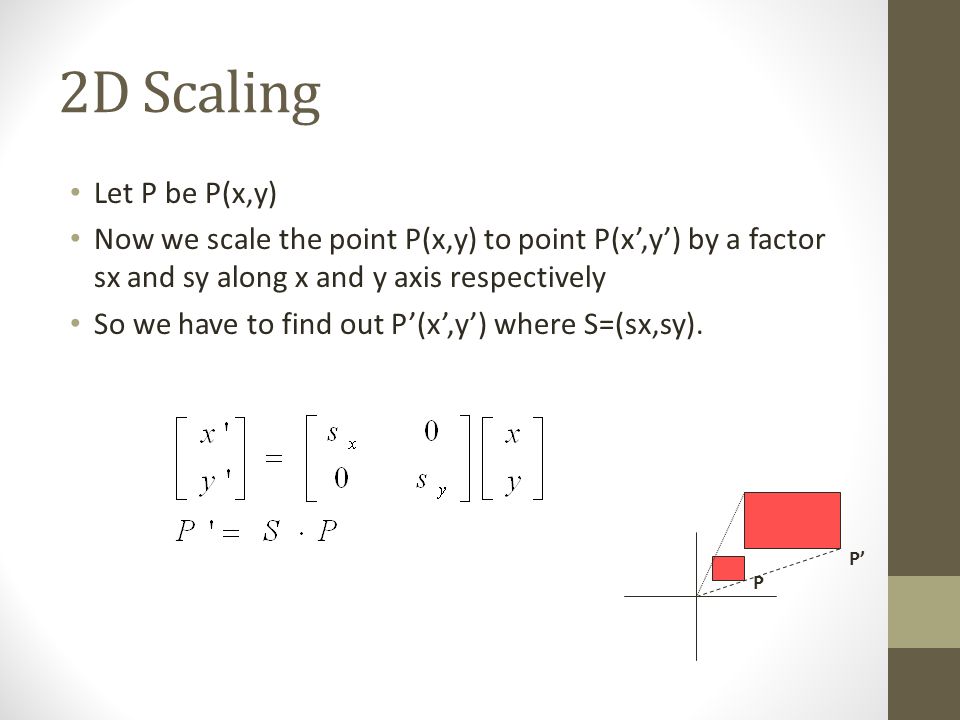 2D Scaling

• Let P be P(x,y)
• Now we scale the point P(x,y) to point P(x’,y’) by a factor sx and sy along x and y axis respectively
• So we have to find out P’(x’,y’) where S=(sx,sy).

$\begin{bmatrix} x' \\ y' \end{bmatrix} = \begin{bmatrix} s_x & 0 \\ 0 & s_y \end{bmatrix} \begin{bmatrix} x \\ y \end{bmatrix}$

$P' = S \cdot P$

P’

P